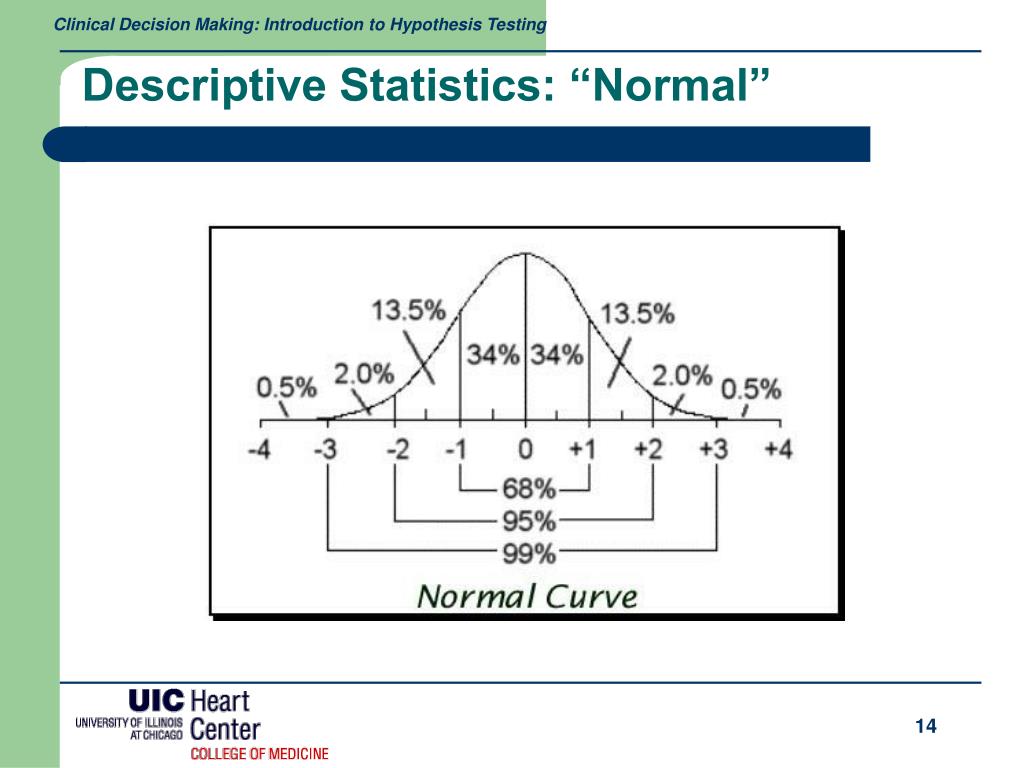 Clinical Decision Making: Introduction to Hypothesis Testing

Descriptive Statistics: “Normal”

13.5%
13.5%
34%
34%
0.5%
2.0%
2.0%
0.5%
-4 -3 -2 -1 0 +1 +2 +3 +4
68%
95%
99%
Normal Curve

UIC Heart Center
UNIVERSITY OF ILLINOIS AT CHICAGO
COLLEGE OF MEDICINE

14